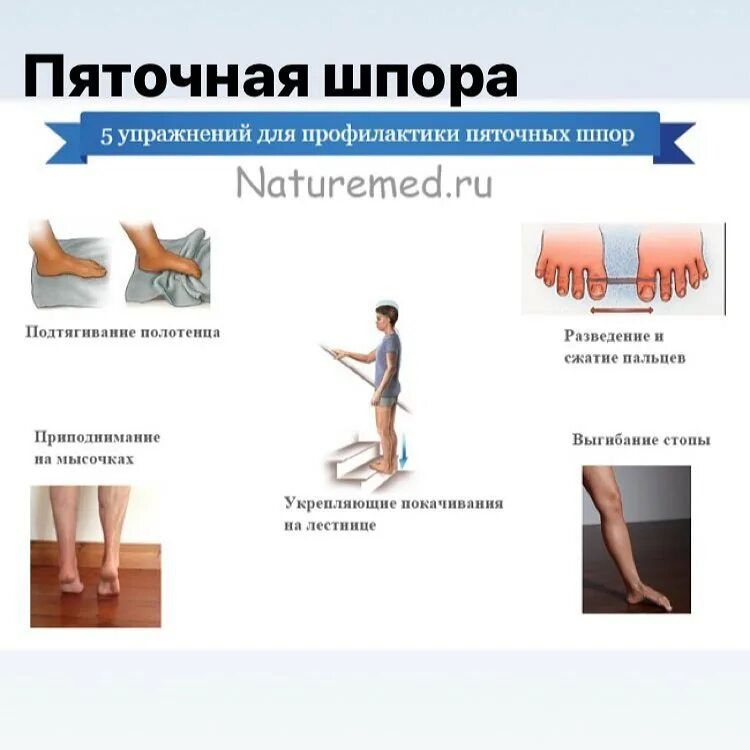 Пяточная шпора

5 упражнений для профилактики пяточных шпор

Naturemed.ru

Подтягивание полотенца

Разведение и сжатие пальцев

Приподнимание на мысочках

Укрепляющие покачивания на лестнице

Выгибание стопы